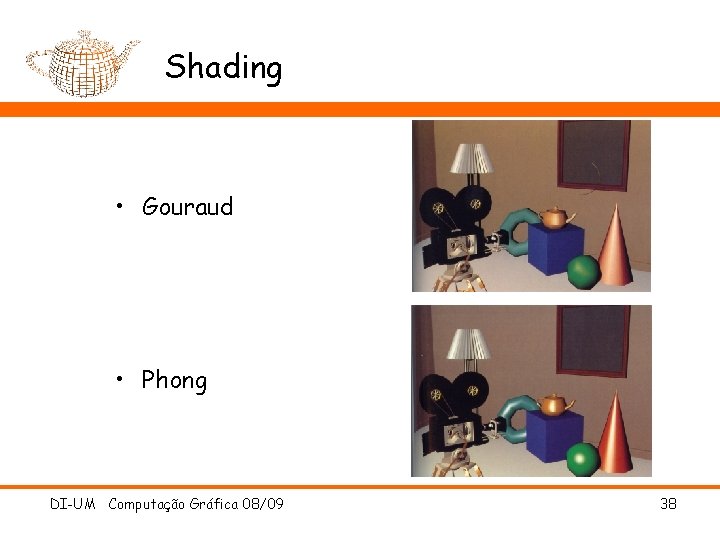 Shading

• Gouraud

• Phong

DI-UM Computação Gráfica 08/09

38